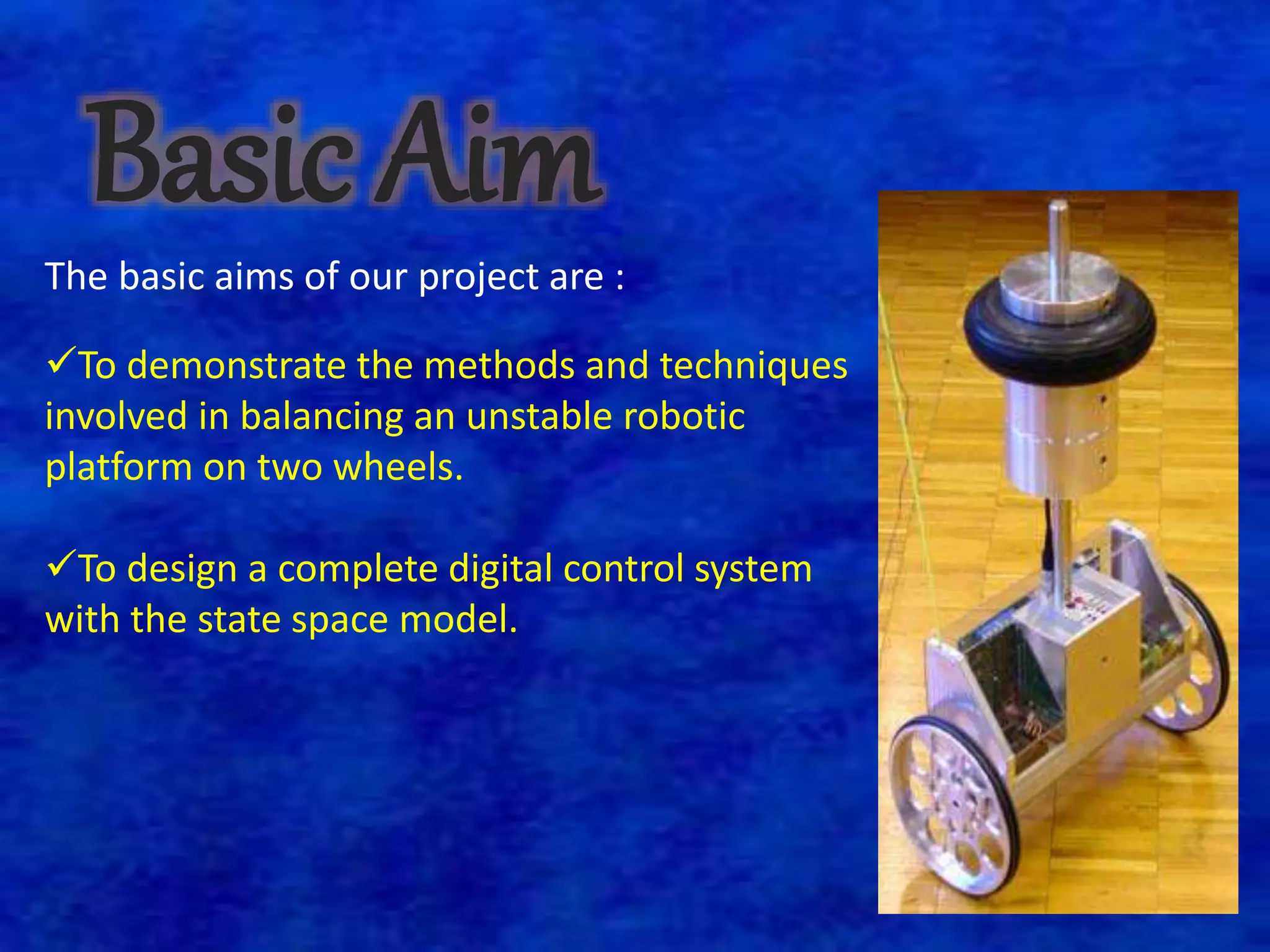 Basic Aim

The basic aims of our project are :

✓To demonstrate the methods and techniques involved in balancing an unstable robotic platform on two wheels.

✓To design a complete digital control system with the state space model.